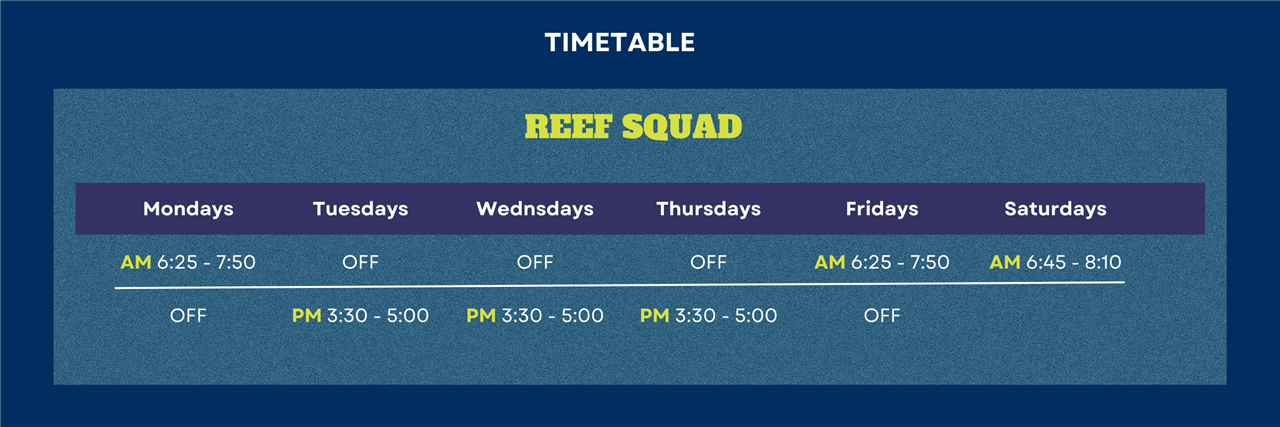 TIMETABLE

REEF SQUAD

| Mondays | Tuesdays | Wednsdays | Thursdays | Fridays | Saturdays |
|---|---|---|---|---|---|
| AM 6:25 - 7:50 | OFF | OFF | OFF | AM 6:25 - 7:50 | AM 6:45 - 8:10 |
| OFF | PM 3:30 - 5:00 | PM 3:30 - 5:00 | PM 3:30 - 5:00 | OFF | |